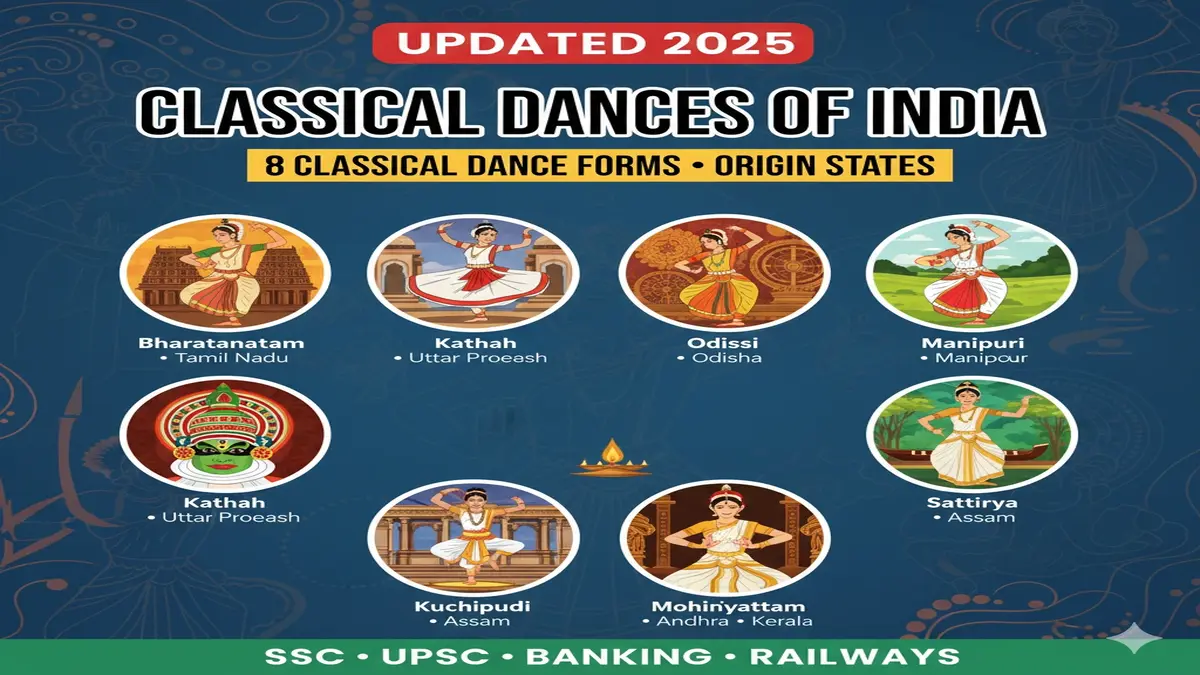 UPDATED 2025

CLASSICAL DANCES OF INDIA

8 CLASSICAL DANCE FORMS • ORIGIN STATES

Bharatanatam
• Tamil Nadu

Kathah
• Uttar Proeash

Odissi
• Odisha

Manipuri
• Manipour

Kathah
• Uttar Proeash

Sattirya
• Assam

Kuchipudi
• Assam

Mohinyattam
• Andhra • Kerala

SSC • UPSC • BANKING • RAILWAYS